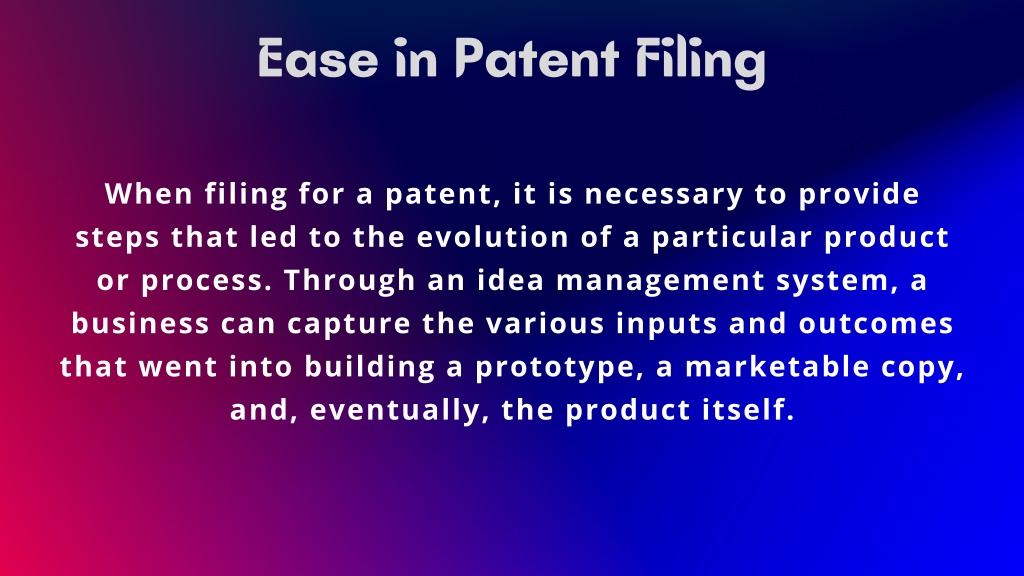 Ease in Patent Filing

When filing for a patent, it is necessary to provide steps that led to the evolution of a particular product or process. Through an idea management system, a business can capture the various inputs and outcomes that went into building a prototype, a marketable copy, and, eventually, the product itself.